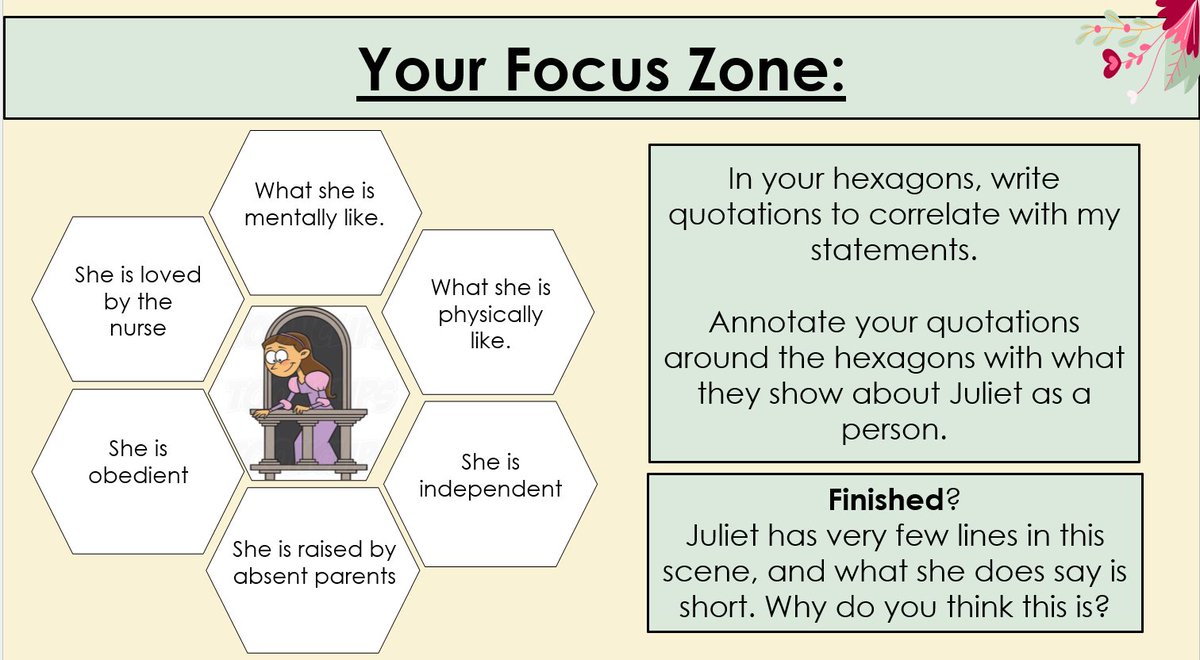 Your Focus Zone:

What she is mentally like.

She is loved by the nurse

What she is physically like.

She is obedient

She is independent

She is raised by absent parents

In your hexagons, write quotations to correlate with my statements.

Annotate your quotations around the hexagons with what they show about Juliet as a person.

Finished?
Juliet has very few lines in this scene, and what she does say is short. Why do you think this is?